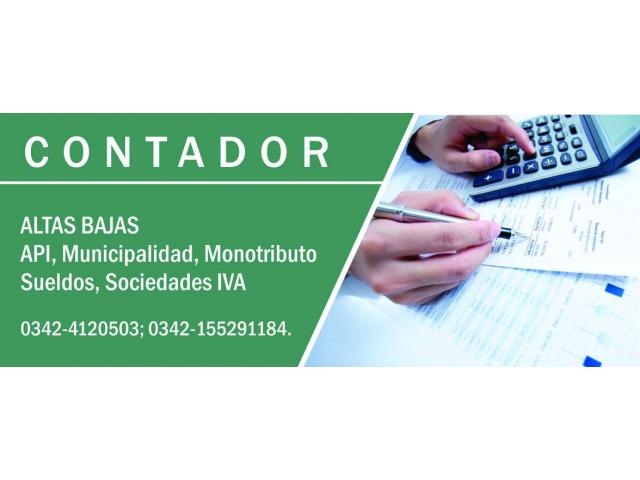 CONTADOR

ALTAS BAJAS
API, Municipalidad, Monotributo
Sueldos, Sociedades IVA

0342-4120503; 0342-155291184.